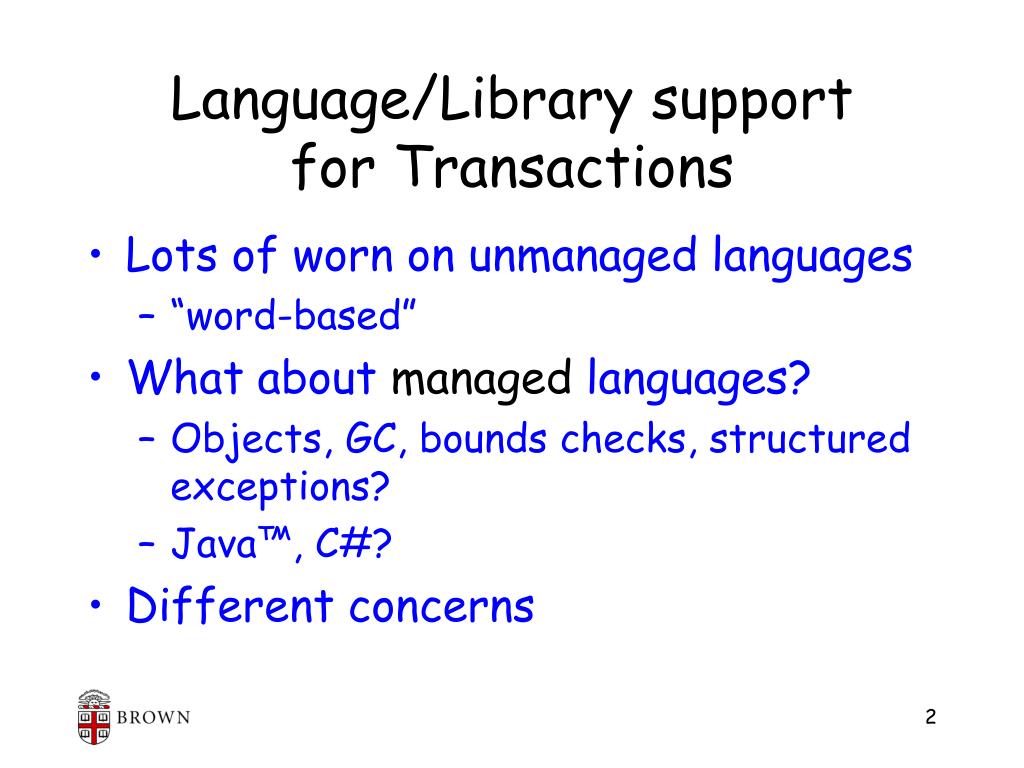 Language/Library support for Transactions

• Lots of worn on unmanaged languages
  – “word-based”
• What about managed languages?
  – Objects, GC, bounds checks, structured exceptions?
  – Java™, C#?
• Different concerns

BROWN

2